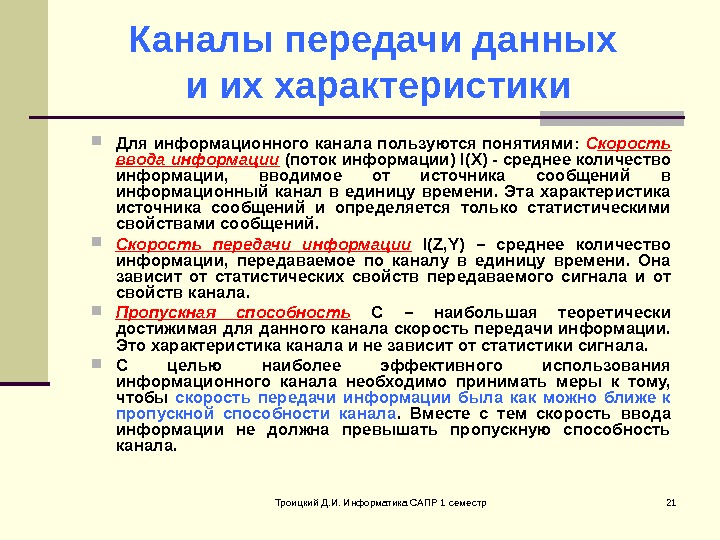 Каналы передачи данных и их характеристики

Для информационного канала пользуются понятиями: Скорость ввода информации (поток информации) I(X) - среднее количество информации, вводимое от источника сообщений в информационный канал в единицу времени. Эта характеристика источника сообщений и определяется только статистическими свойствами сообщений.

Скорость передачи информации I(Z,Y) – среднее количество информации, передаваемое по каналу в единицу времени. Она зависит от статистических свойств передаваемого сигнала и от свойств канала.

Пропускная способность C – наибольшая теоретически достижимая для данного канала скорость передачи информации. Это характеристика канала и не зависит от статистики сигнала.

С целью наиболее эффективного использования информационного канала необходимо принимать меры к тому, чтобы скорость передачи информации была как можно ближе к пропускной способности канала. Вместе с тем скорость ввода информации не должна превышать пропускную способность канала.

Троицкий Д.И. Информатика САПР 1 семестр

21